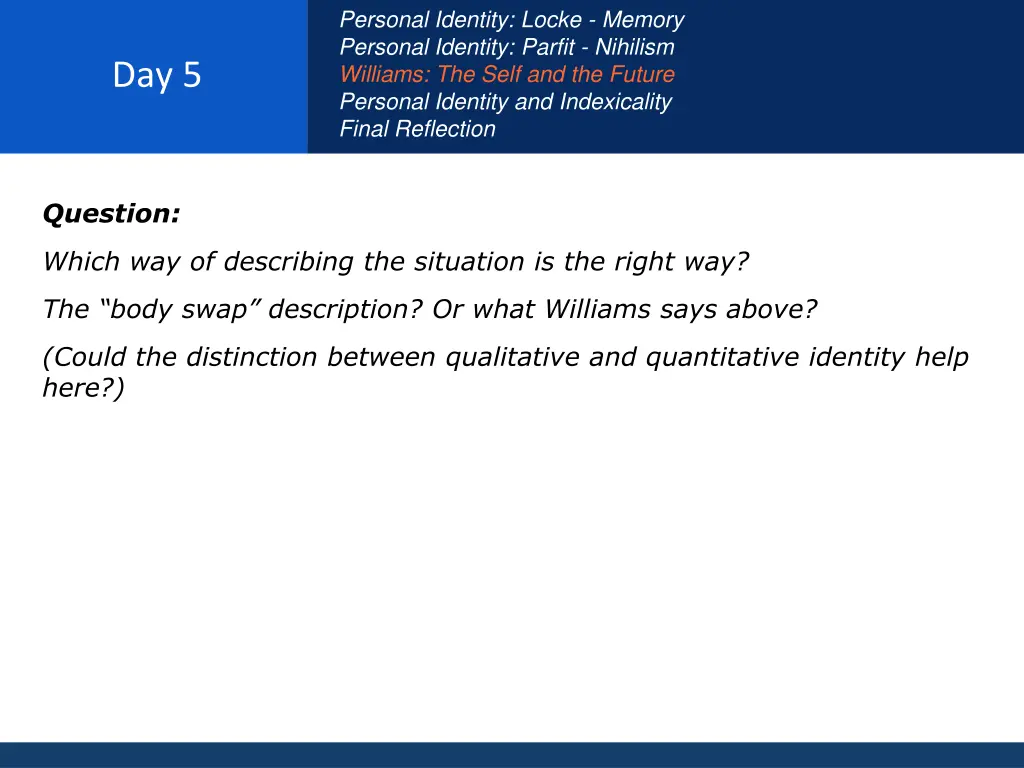 Day 5

Personal Identity: Locke - Memory
Personal Identity: Parfit - Nihilism
Williams: The Self and the Future
Personal Identity and Indexicality
Final Reflection

Question:

Which way of describing the situation is the right way?

The “body swap” description? Or what Williams says above?

(Could the distinction between qualitative and quantitative identity help here?)